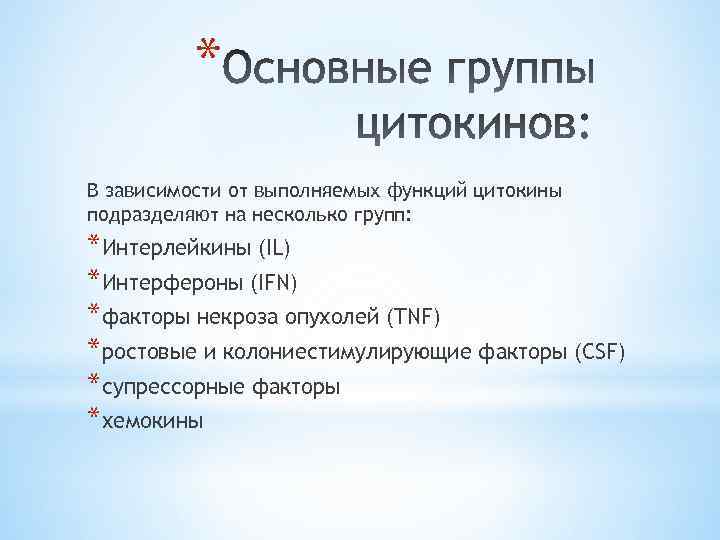 *Основные группы цитокинов:

В зависимости от выполняемых функций цитокины подразделяют на несколько групп:

*Интерлейкины (IL)
*Интерфероны (IFN)
*факторы некроза опухолей (TNF)
*ростовые и колониестимулирующие факторы (CSF)
*супрессорные факторы
*хемокины